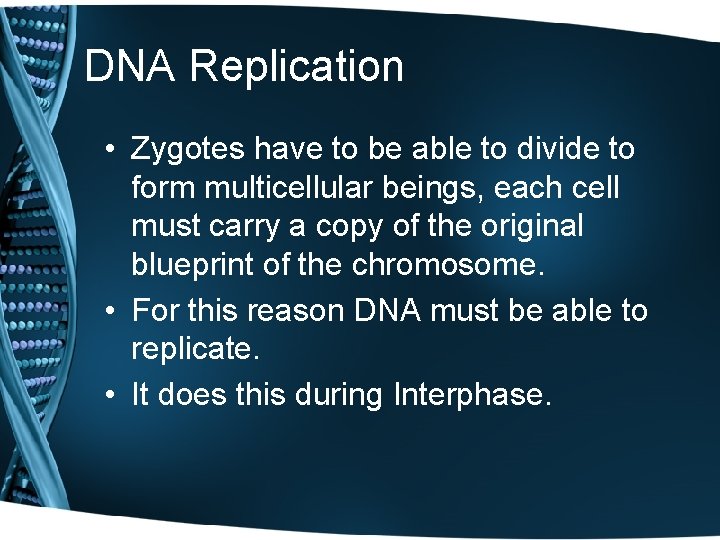 DNA Replication

• Zygotes have to be able to divide to form multicellular beings, each cell must carry a copy of the original blueprint of the chromosome.
• For this reason DNA must be able to replicate.
• It does this during Interphase.